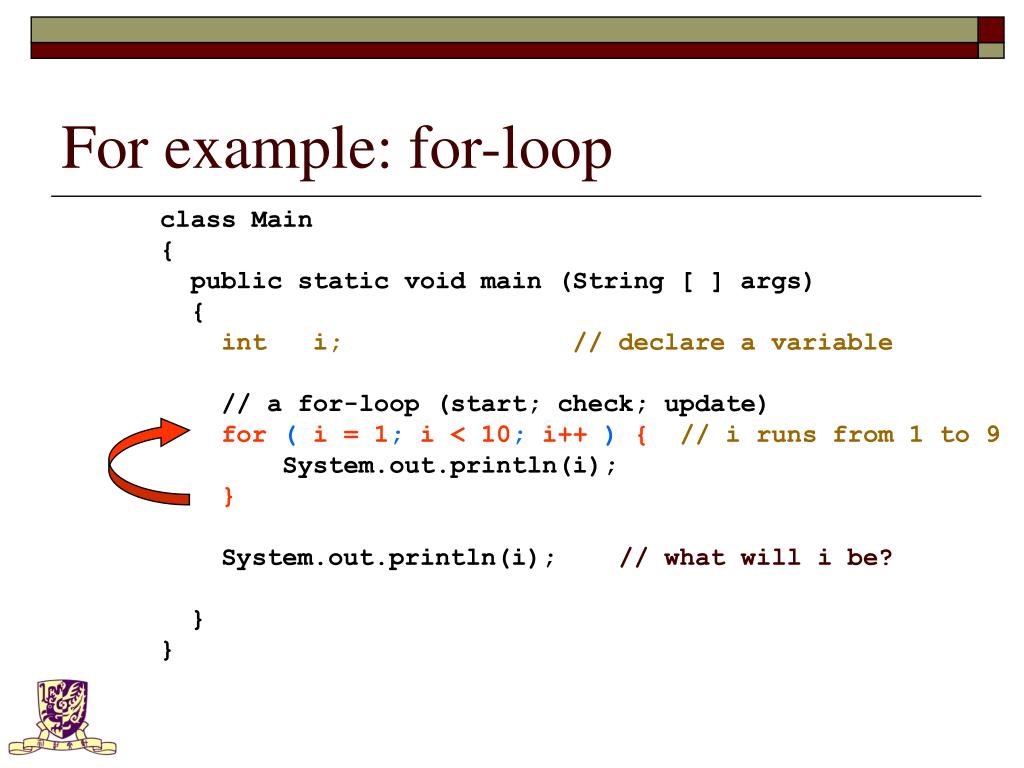 For example: for-loop

class Main
{
  public static void main (String [ ] args)
  {
    int   i;                // declare a variable

    // a for-loop (start; check; update)
    for ( i = 1; i < 10; i++ ) {  // i runs from 1 to 9
        System.out.println(i);
    }

    System.out.println(i);    // what will i be?

  }
}